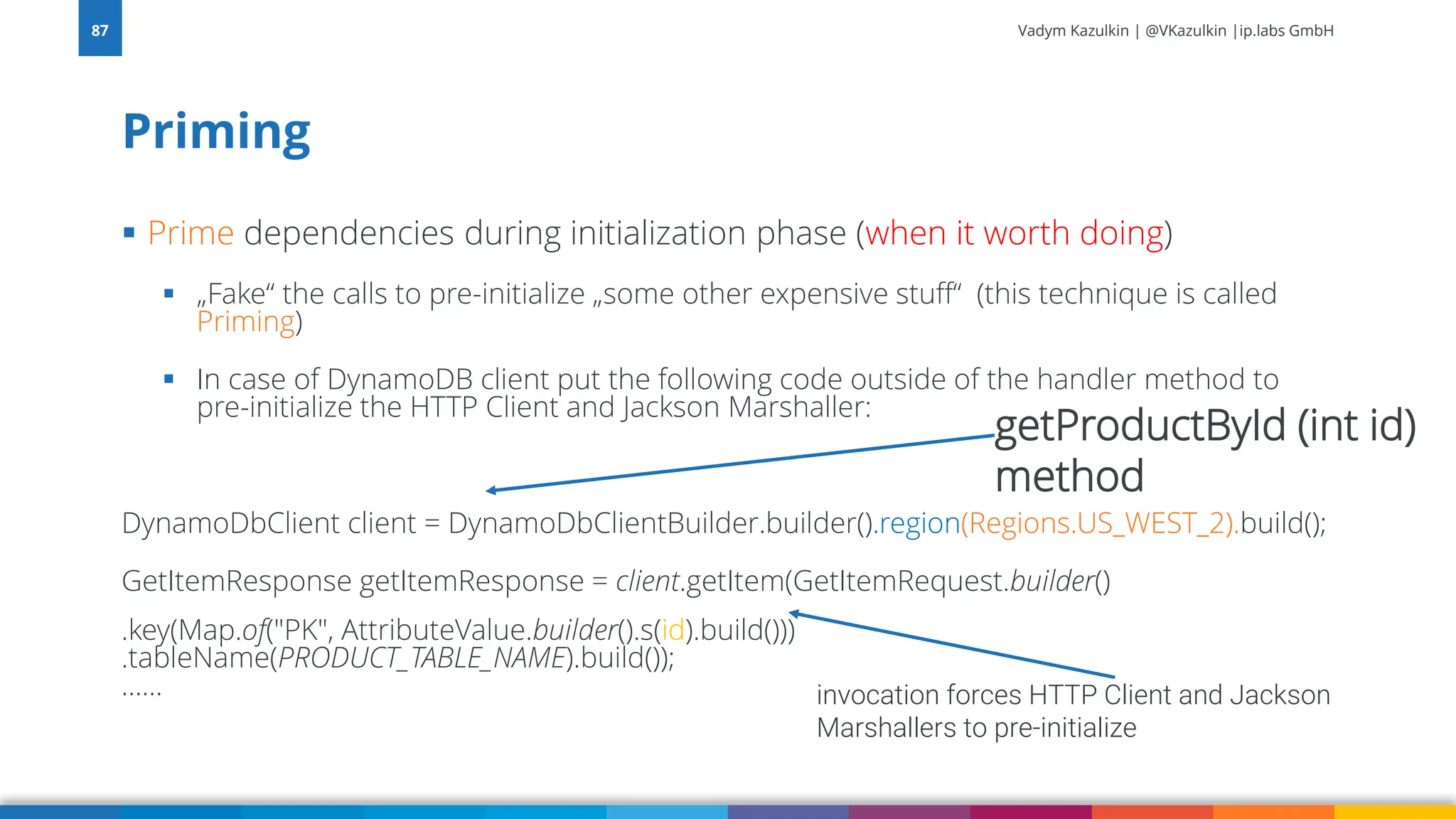 87

Vadym Kazulkin | @VKazulkin |ip.labs GmbH

Priming

▪ Prime dependencies during initialization phase (when it worth doing)

▪ „Fake“ the calls to pre-initialize „some other expensive stuff“ (this technique is called Priming)

▪ In case of DynamoDB client put the following code outside of the handler method to pre-initialize the HTTP Client and Jackson Marshaller:

getProductById (int id) method

DynamoDbClient client = DynamoDbClientBuilder.builder().region(Regions.US_WEST_2).build();

GetItemResponse getItemResponse = client.getItem(GetItemRequest.builder()

.key(Map.of("PK", AttributeValue.builder().s(id).build()))
.tableName(PRODUCT_TABLE_NAME).build());
……

invocation forces HTTP Client and Jackson Marshallers to pre-initialize